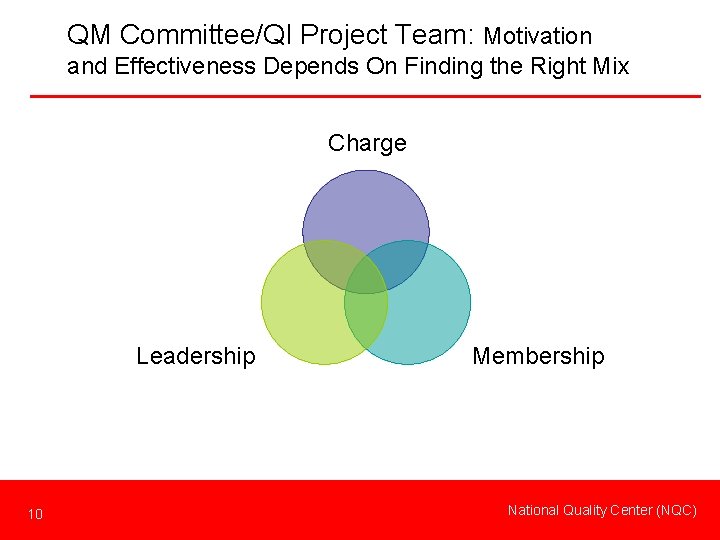 QM Committee/QI Project Team: Motivation and Effectiveness Depends On Finding the Right Mix

Charge

Leadership

Membership

10

National Quality Center (NQC)